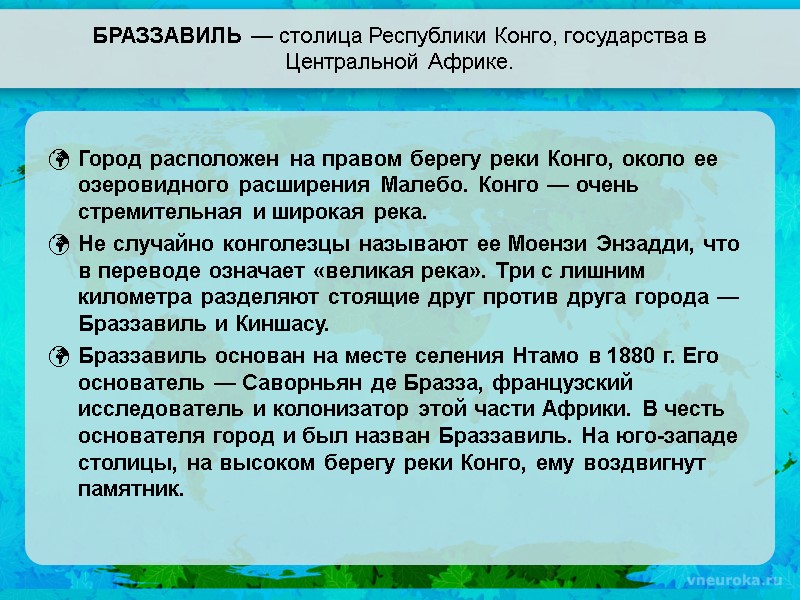 БРАЗЗАВИЛЬ — столица Республики Конго, государства в Центральной Африке.

Город расположен на правом берегу реки Конго, около ее озеровидного расширения Малебо. Конго — очень стремительная и широкая река.

Не случайно конголезцы называют ее Моензи Энзадди, что в переводе означает «великая река». Три с лишним километра разделяют стоящие друг против друга города — Браззавиль и Киншасу.

Браззавиль основан на месте селения Нтамо в 1880 г. Его основатель — Саворньян де Бразза, французский исследователь и колонизатор этой части Африки. В честь основателя город и был назван Браззавиль. На юго-западе столицы, на высоком берегу реки Конго, ему воздвигнут памятник.

vneuroka.ru